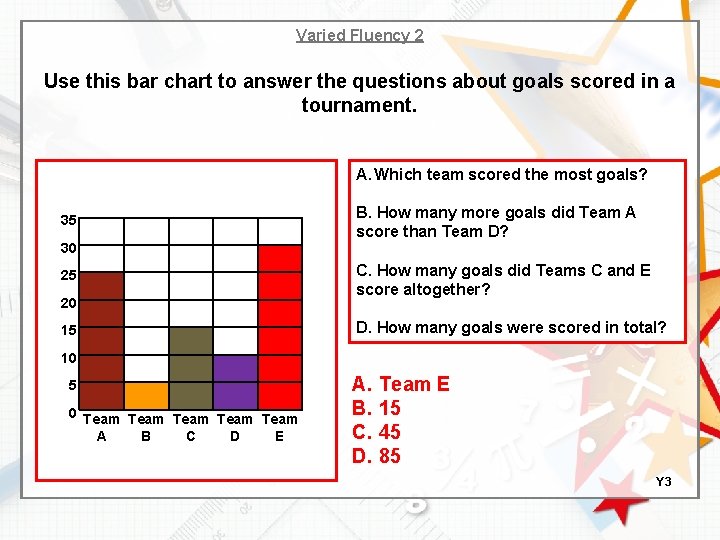 Varied Fluency 2

Use this bar chart to answer the questions about goals scored in a tournament.

35
30
25
20
15
10
5
0

Team A Team B Team C Team D Team E

A. Which team scored the most goals?

B. How many more goals did Team A score than Team D?

C. How many goals did Teams C and E score altogether?

D. How many goals were scored in total?

A. Team E
B. 15
C. 45
D. 85

Y3